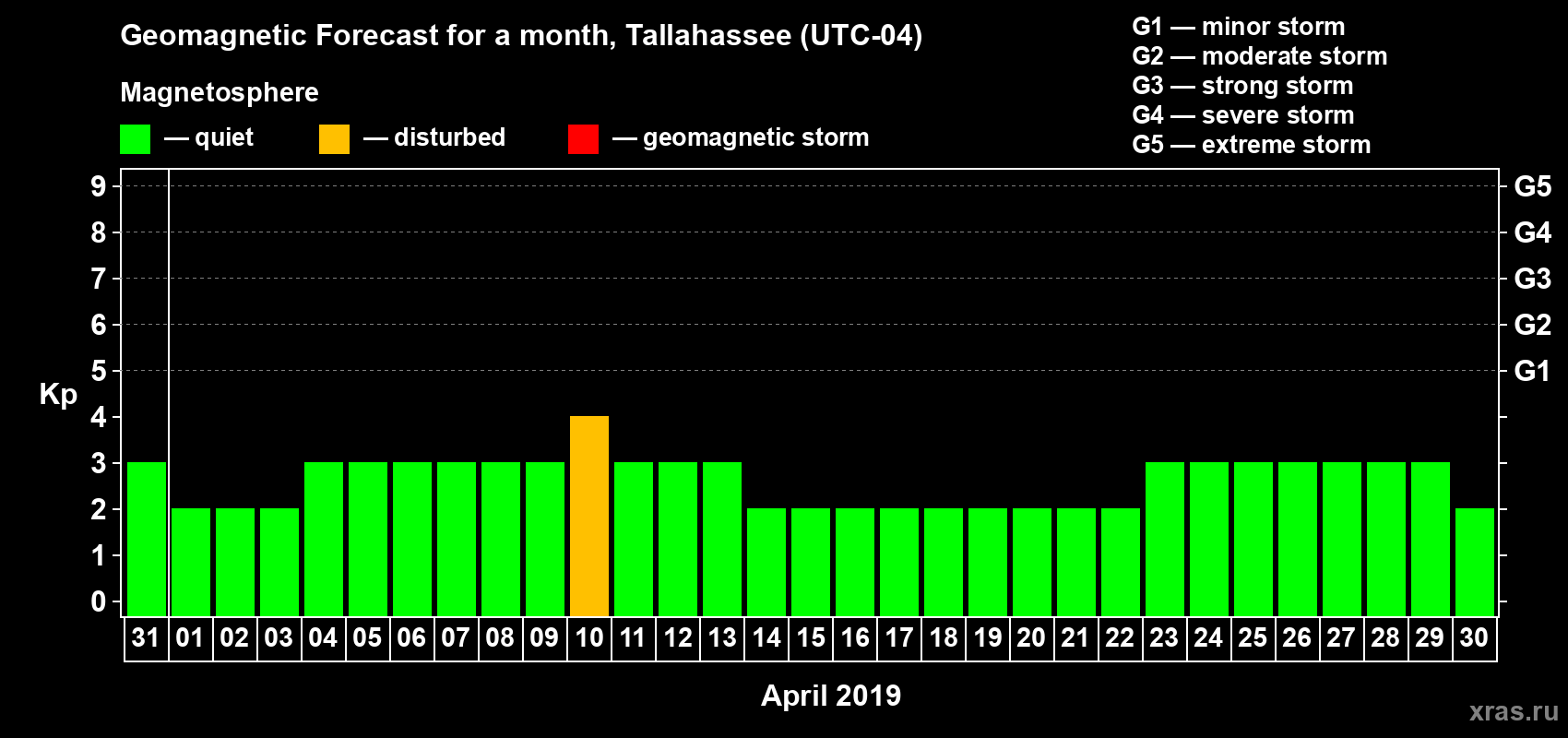 Geomagnetic Forecast for a month, Tallahassee (UTC-04)

Magnetosphere

— quiet — disturbed — geomagnetic storm

G1 — minor storm
G2 — moderate storm
G3 — strong storm
G4 — severe storm
G5 — extreme storm

Kp

9
8
7
6
5
4
3
2
1
0

G5
G4
G3
G2
G1

31 01 02 03 04 05 06 07 08 09 10 11 12 13 14 15 16 17 18 19 20 21 22 23 24 25 26 27 28 29 30

April 2019

xras.ru